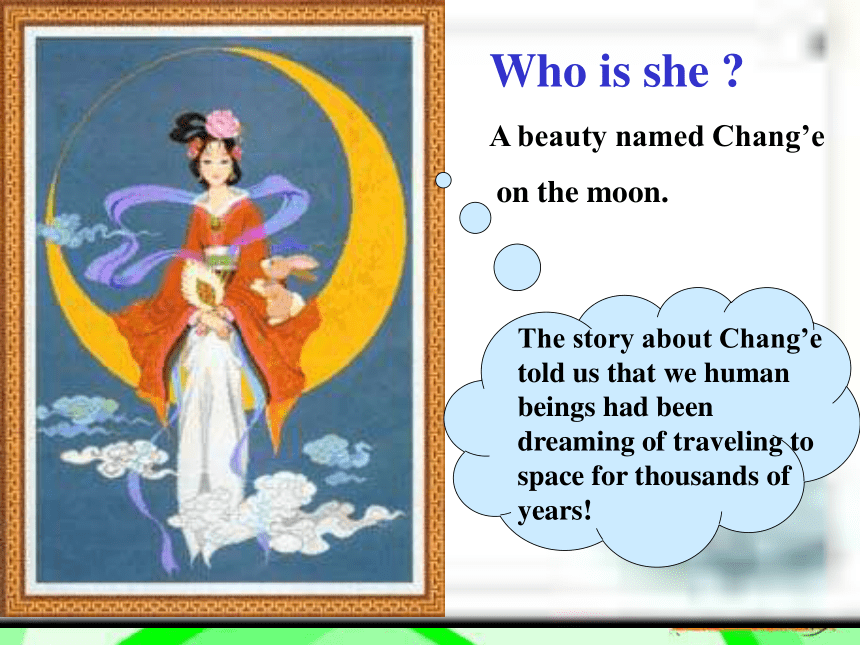 Who is she ?

A beauty named Chang’e on the moon.

The story about Chang’e told us that we human beings had been dreaming of traveling to space for thousands of years!